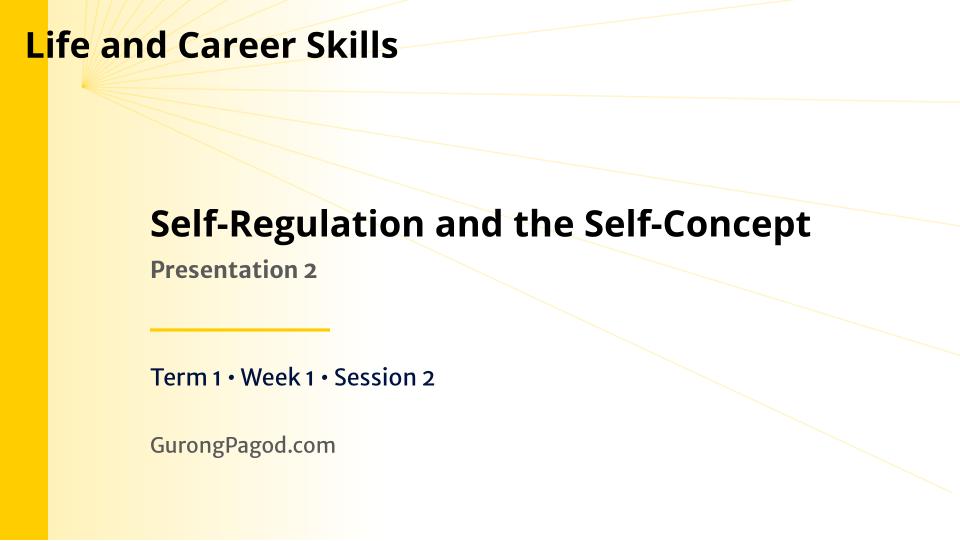 Life and Career Skills

Self-Regulation and the Self-Concept

Presentation 2

Term 1 • Week 1 • Session 2

GurongPagod.com